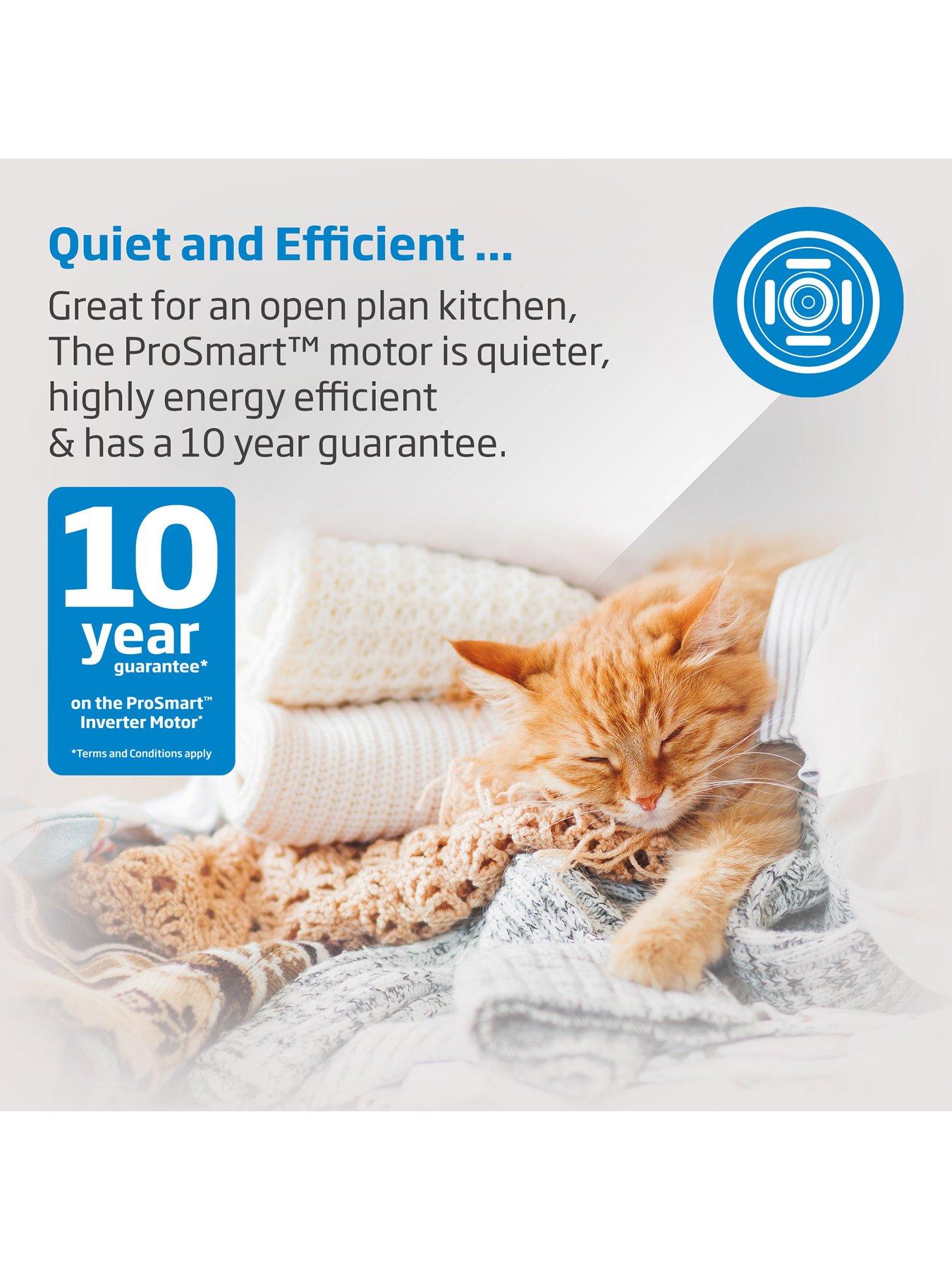 Quiet and Efficient ...
Great for an open plan kitchen, The ProSmart™ motor is quieter, highly energy efficient & has a 10 year guarantee.

10 year guarantee*

on the ProSmart™ Inverter Motor*

*Terms and Conditions apply